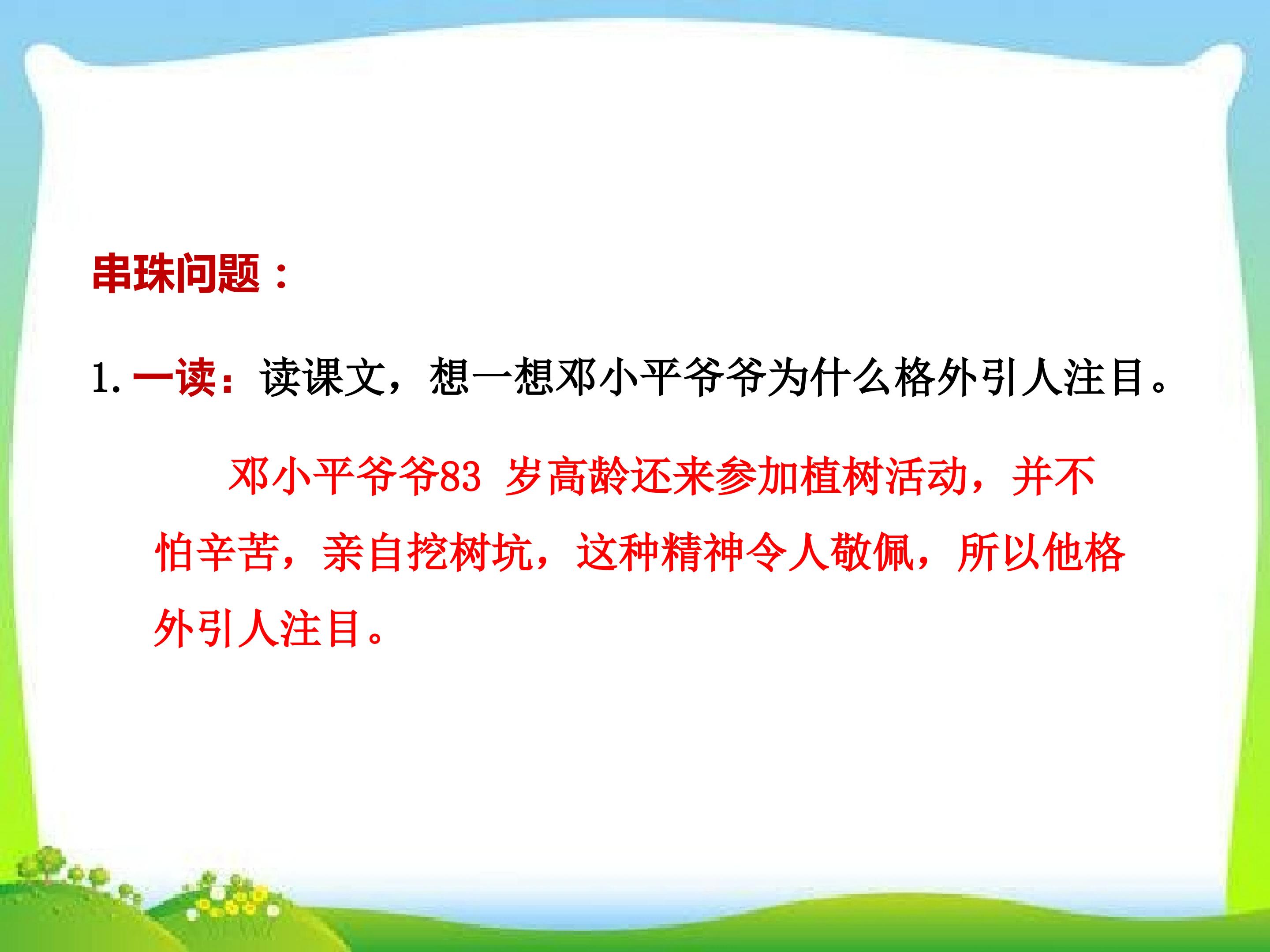 串珠问题：

1. 一读：读课文，想一想邓小平爷爷为什么格外引人注目。

邓小平爷爷83 岁高龄还来参加植树活动，并不怕辛苦，亲自挖树坑，这种精神令人敬佩，所以他格外引人注目。